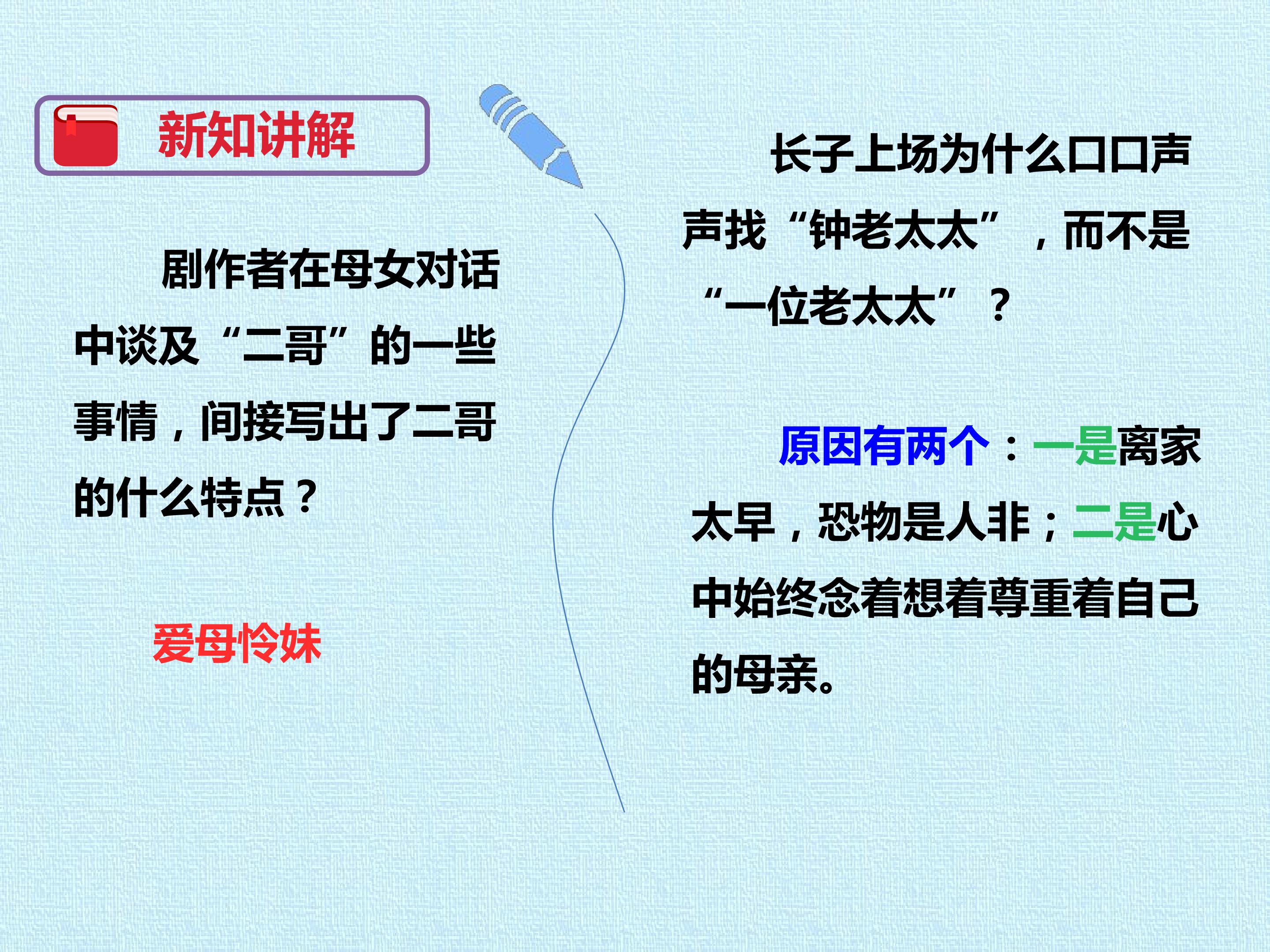 新知讲解

剧作者在母女对话中谈及“二哥”的一些事情，间接写出了二哥的什么特点？

爱母怜妹

长子上场为什么口口声声找“钟老太太”，而不是“一位老太太”？

原因有两个：一是离家太早，恐物是人非；二是心中始终念着想着尊重着自己的母亲。